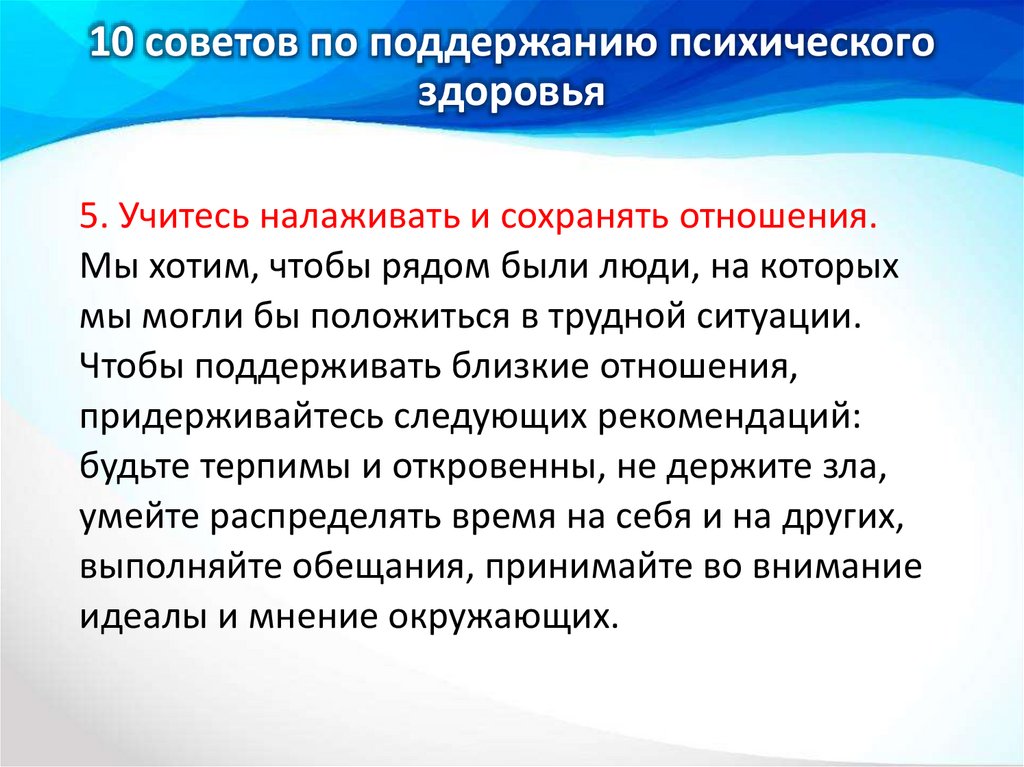 10 советов по поддержанию психического здоровья

5. Учитесь налаживать и сохранять отношения. Мы хотим, чтобы рядом были люди, на которых мы могли бы положиться в трудной ситуации. Чтобы поддерживать близкие отношения, придерживайтесь следующих рекомендаций: будьте терпимы и откровенны, не держите зла, умейте распределять время на себя и на других, выполняйте обещания, принимайте во внимание идеалы и мнение окружающих.